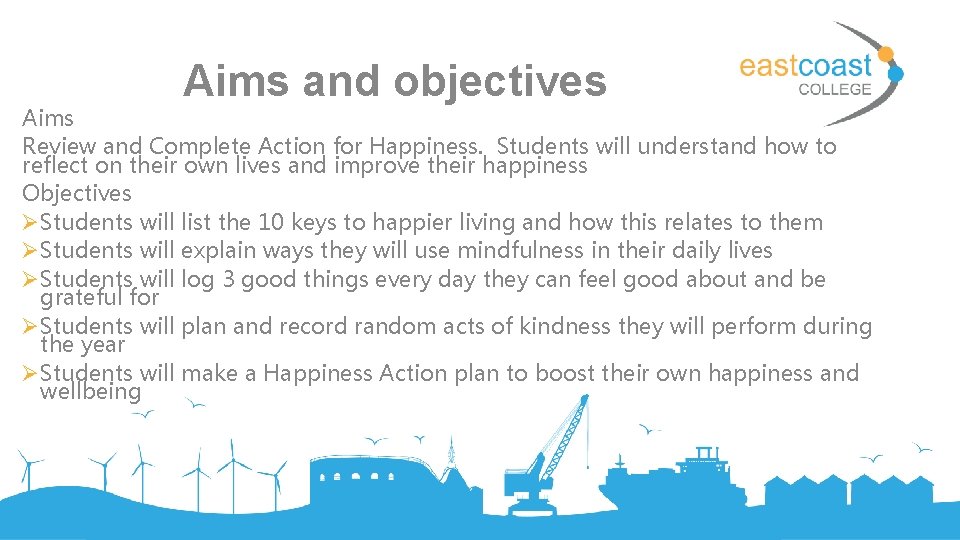 Aims and objectives

eastcoast COLLEGE

Aims
Review and Complete Action for Happiness. Students will understand how to reflect on their own lives and improve their happiness
Objectives
➢Students will list the 10 keys to happier living and how this relates to them
➢Students will explain ways they will use mindfulness in their daily lives
➢Students will log 3 good things every day they can feel good about and be grateful for
➢Students will plan and record random acts of kindness they will perform during the year
➢Students will make a Happiness Action plan to boost their own happiness and wellbeing